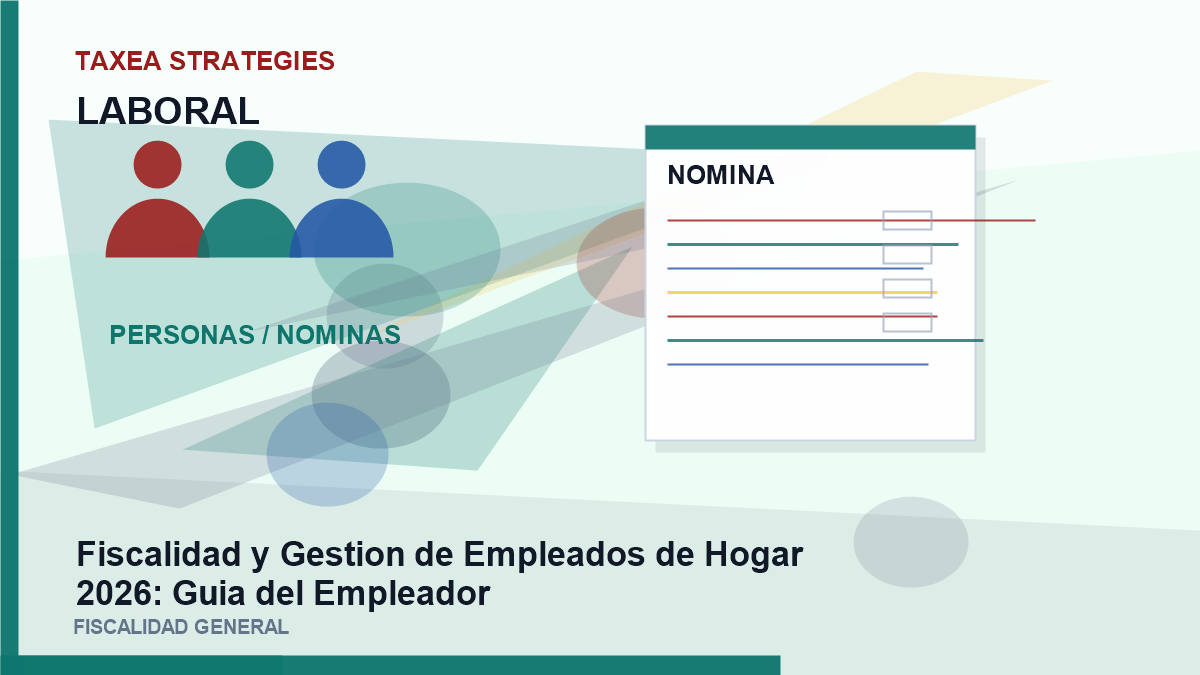 TAXEA STRATEGIES

LABORAL

PERSONAS / NOMINAS

NOMINA

Fiscalidad y Gestion de Empleados de Hogar 2026: Guia del Empleador

FISCALIDAD GENERAL